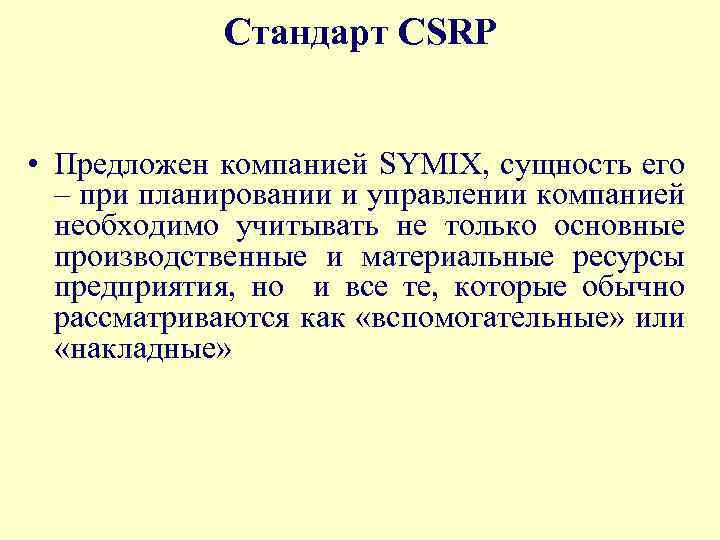 Стандарт CSRP

• Предложен компанией SYMIX, сущность его – при планировании и управлении компанией необходимо учитывать не только основные производственные и материальные ресурсы предприятия, но и все те, которые обычно рассматриваются как «вспомогательные» или «накладные»